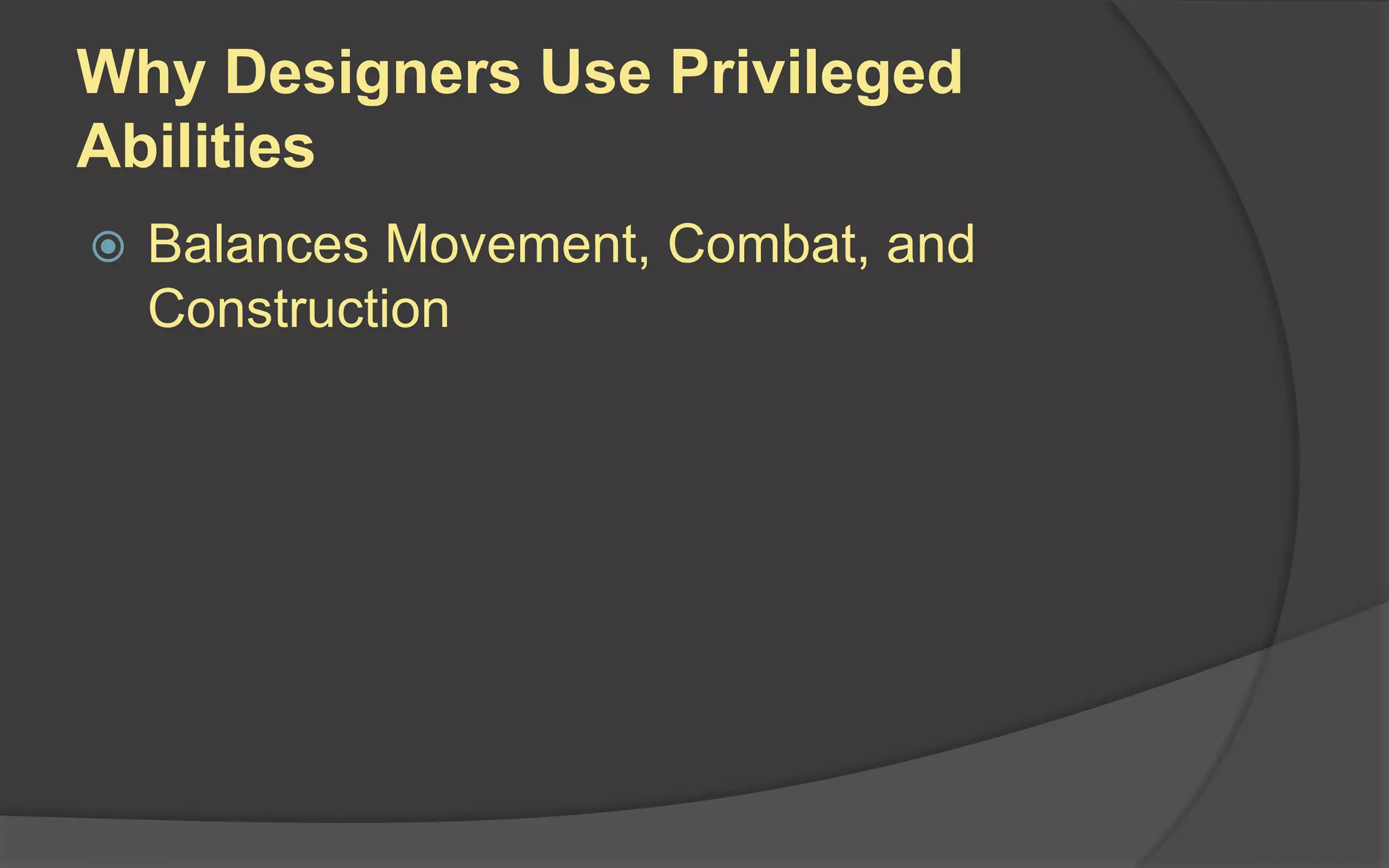 Why Designers Use Privileged Abilities

Balances Movement, Combat, and Construction